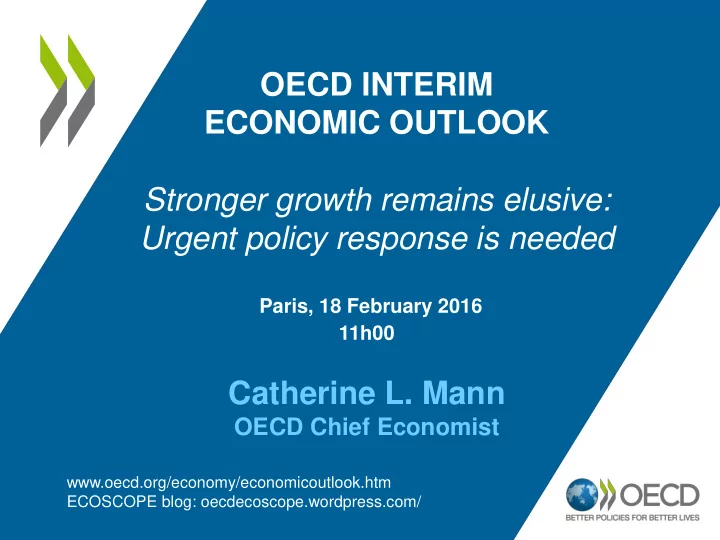 OECD INTERIM ECONOMIC OUTLOOK

Stronger growth remains elusive: Urgent policy response is needed

Paris, 18 February 2016
11h00

Catherine L. Mann
OECD Chief Economist

www.oecd.org/economy/economicoutlook.htm
ECOSCOPE blog: oecdecoscope.wordpress.com/

OECD
BETTER POLICIES FOR BETTER LIVES